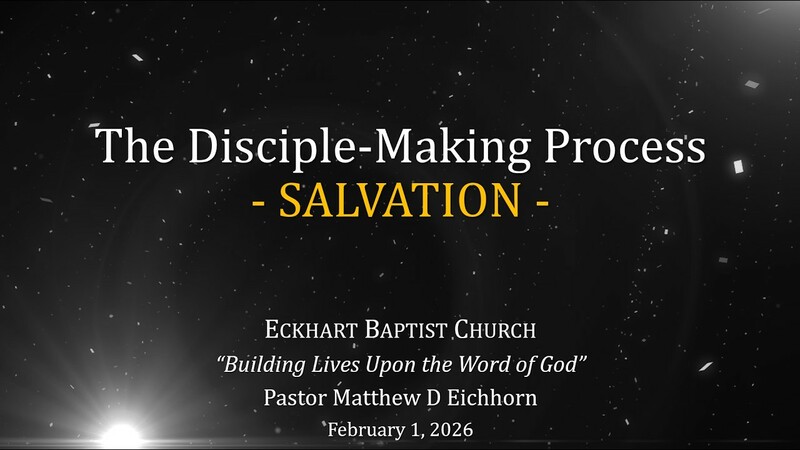 The Disciple-Making Process
- SALVATION -

ECKHART BAPTIST CHURCH
"Building Lives Upon the Word of God"
Pastor Matthew D Eichhorn
February 1, 2026